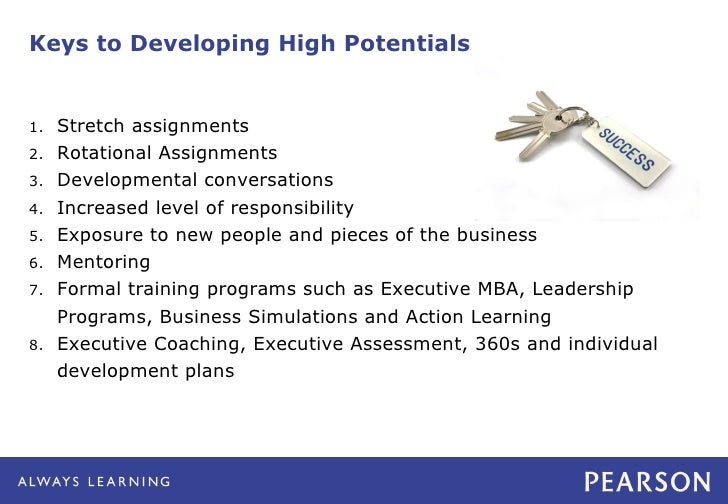 Keys to Developing High Potentials

SUCCESS

1. Stretch assignments
2. Rotational Assignments
3. Developmental conversations
4. Increased level of responsibility
5. Exposure to new people and pieces of the business
6. Mentoring
7. Formal training programs such as Executive MBA, Leadership Programs, Business Simulations and Action Learning
8. Executive Coaching, Executive Assessment, 360s and individual development plans

ALWAYS LEARNING

PEARSON